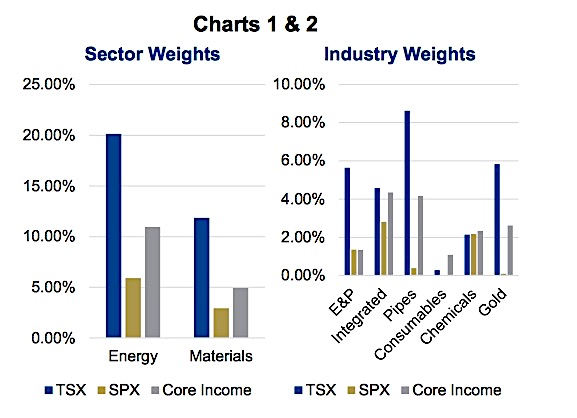 Charts 1 & 2

Sector Weights

25.00%
20.00%
15.00%
10.00%
5.00%
0.00%

Energy
Materials

TSX SPX Core Income

Industry Weights

10.00%
8.00%
6.00%
4.00%
2.00%
0.00%

E&P
Integrated
Pipes
Consumables
Chemicals
Gold

TSX SPX Core Income